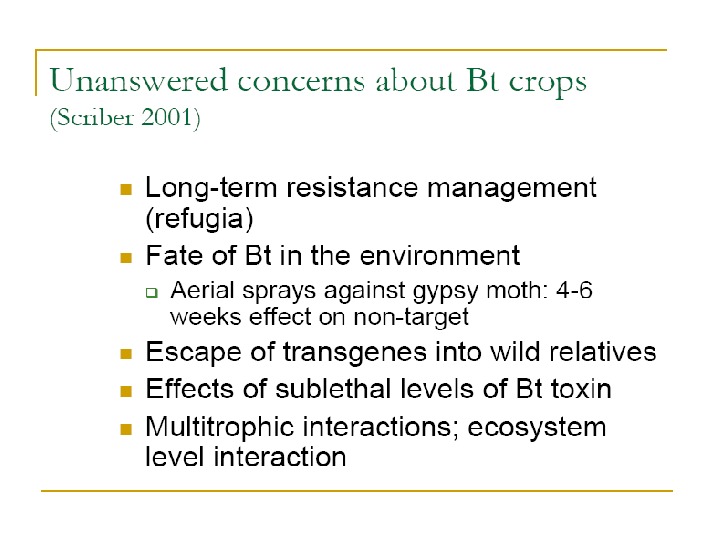 Unanswered concerns about Bt crops (Scriber 2001)

- Long-term resistance management (refugia)
- Fate of Bt in the environment
  - Aerial sprays against gypsy moth: 4-6 weeks effect on non-target
- Escape of transgenes into wild relatives
- Effects of sublethal levels of Bt toxin
- Multitrophic interactions; ecosystem level interaction